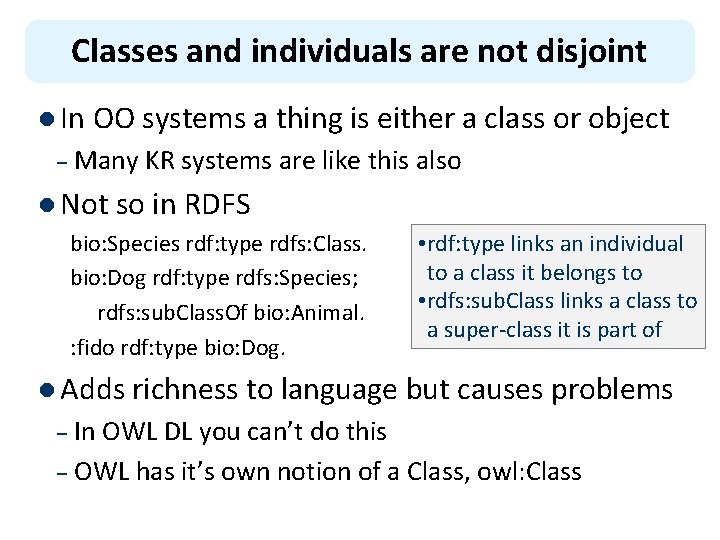 Classes and individuals are not disjoint

• In OO systems a thing is either a class or object

– Many KR systems are like this also

• Not so in RDFS

bio:Species rdf:type rdfs:Class.

bio:Dog rdf:type rdfs:Species;

rdfs:subClassOf bio:Animal.

:fido rdf:type bio:Dog.

•rdf:type links an individual to a class it belongs to

•rdfs:subClass links a class to a super-class it is part of

• Adds richness to language but causes problems

– In OWL DL you can't do this

– OWL has it's own notion of a Class, owl:Class